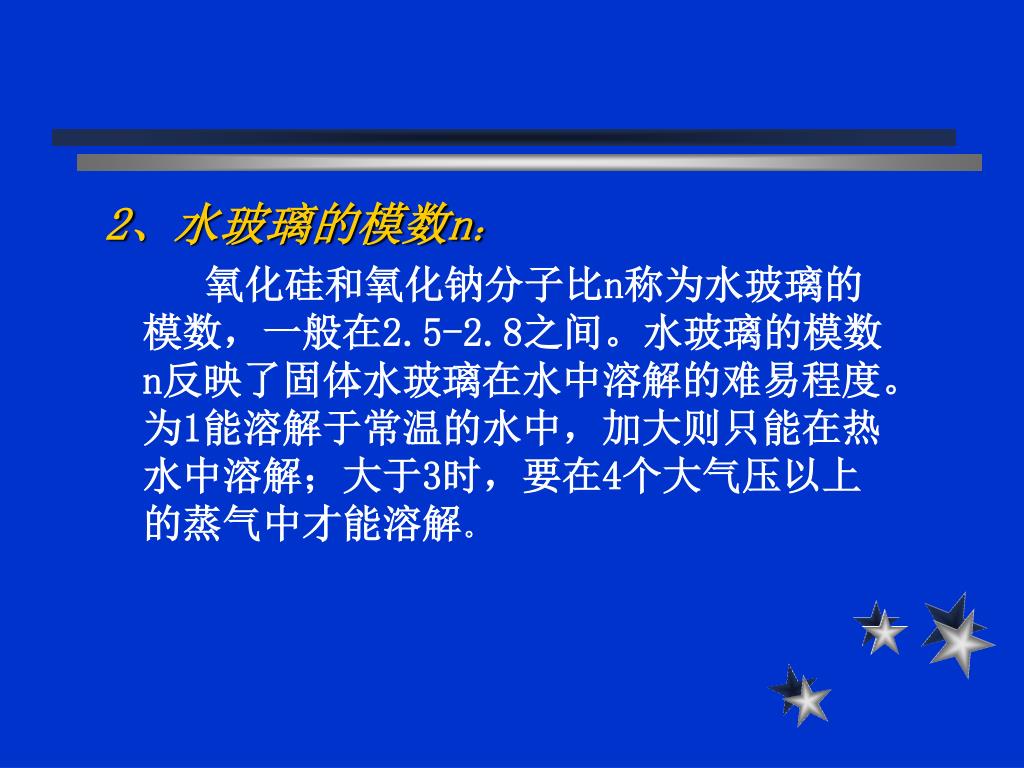 2、水玻璃的模数n：

氧化硅和氧化钠分子比n称为水玻璃的模数，一般在2.5-2.8之间。水玻璃的模数n反映了固体水玻璃在水中溶解的难易程度。为1能溶解于常温的水中，加大则只能在热水中溶解；大于3时，要在4个大气压以上的蒸气中才能溶解.